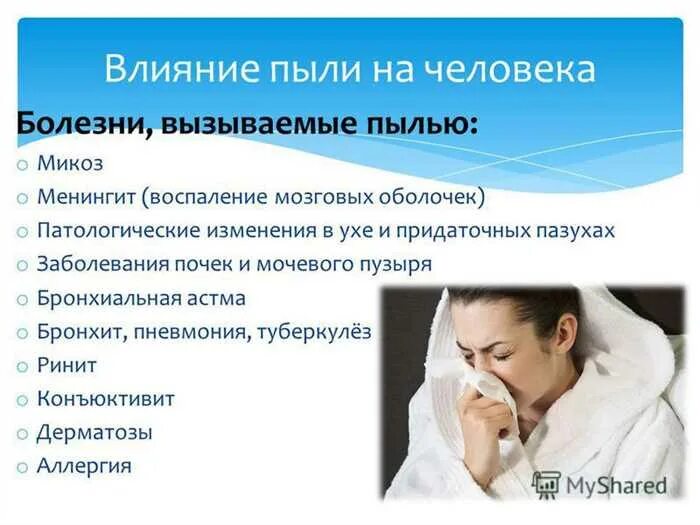 Влияние пыли на человека

Болезни, вызываемые пылью:

o Микоз
o Менингит (воспаление мозговых оболочек)
o Патологические изменения в ухе и придаточных пазухах
o Заболевания почек и мочевого пузыря
o Бронхиальная астма
o Бронхит, пневмония, туберкулёз
o Ринит
o Конъюктивит
o Дерматозы
o Аллергия

MyShared